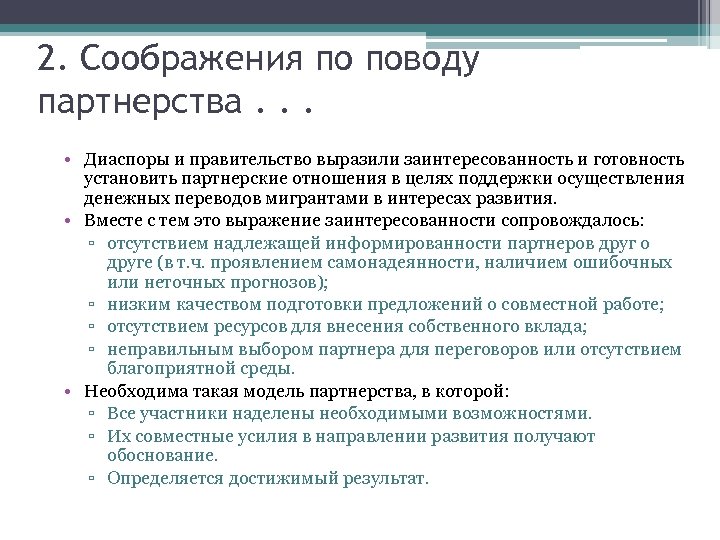 2. Соображения по поводу партнерства . . .

• Диаспоры и правительство выразили заинтересованность и готовность установить партнерские отношения в целях поддержки осуществления денежных переводов мигрантами в интересах развития.
• Вместе с тем это выражение заинтересованности сопровождалось:
▫ отсутствием надлежащей информированности партнеров друг о друге (в т.ч. проявлением самонадеянности, наличием ошибочных или неточных прогнозов);
▫ низким качеством подготовки предложений о совместной работе;
▫ отсутствием ресурсов для внесения собственного вклада;
▫ неправильным выбором партнера для переговоров или отсутствием благоприятной среды.
• Необходима такая модель партнерства, в которой:
▫ Все участники наделены необходимыми возможностями.
▫ Их совместные усилия в направлении развития получают обоснование.
▫ Определяется достижимый результат.